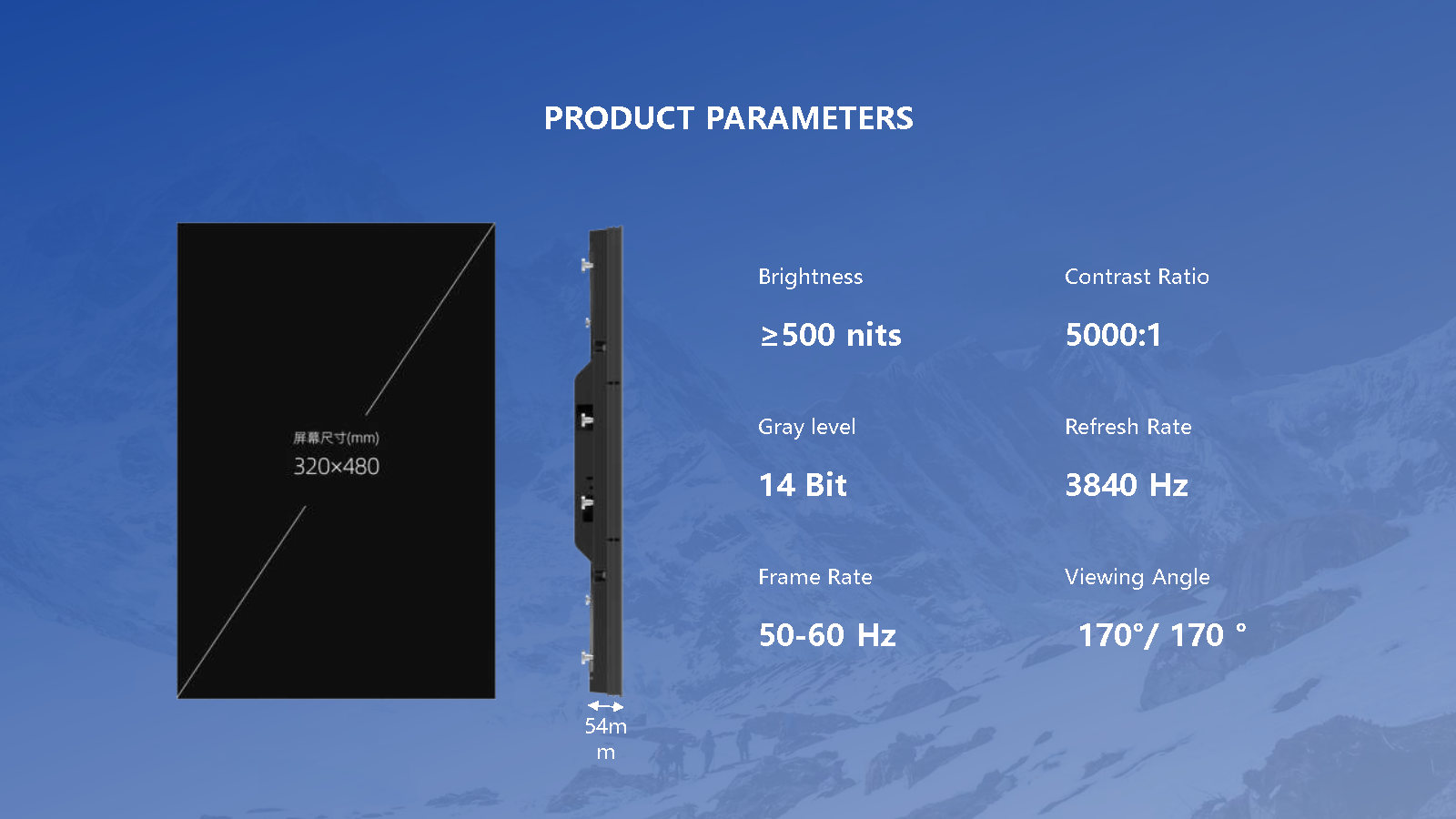 PRODUCT PARAMETERS

屏幕尺寸(mm)
320×480

54mm

Brightness

≥500 nits

Contrast Ratio

5000:1

Gray level

14 Bit

Refresh Rate

3840 Hz

Frame Rate

50-60 Hz

Viewing Angle

170°/ 170 °